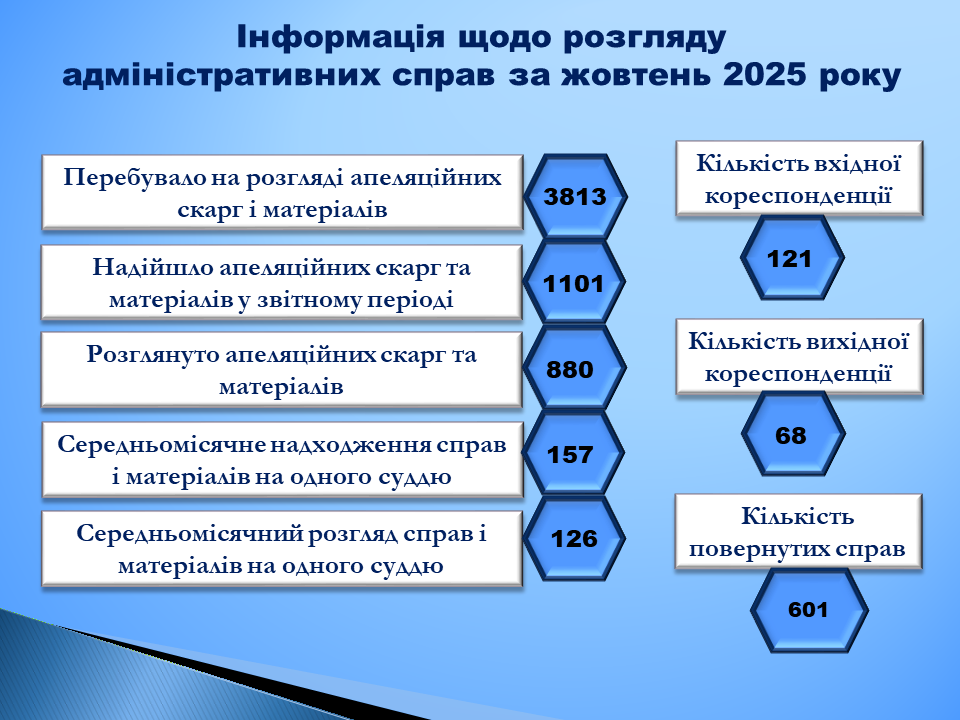 Інформація щодо розгляду адміністративних справ за жовтень 2025 року

Перебувало на розгляді апеляційних скарг і матеріалів

3813

Надійшло апеляційних скарг та матеріалів у звітному періоді

1101

Розглянуто апеляційних скарг та матеріалів

880

Середньомісячне надходження справ і матеріалів на одного суддю

157

Середньомісячний розгляд справ і матеріалів на одного суддю

126

Кількість вхідної кореспонденції

121

Кількість вихідної кореспонденції

68

Кількість повернутих справ

601